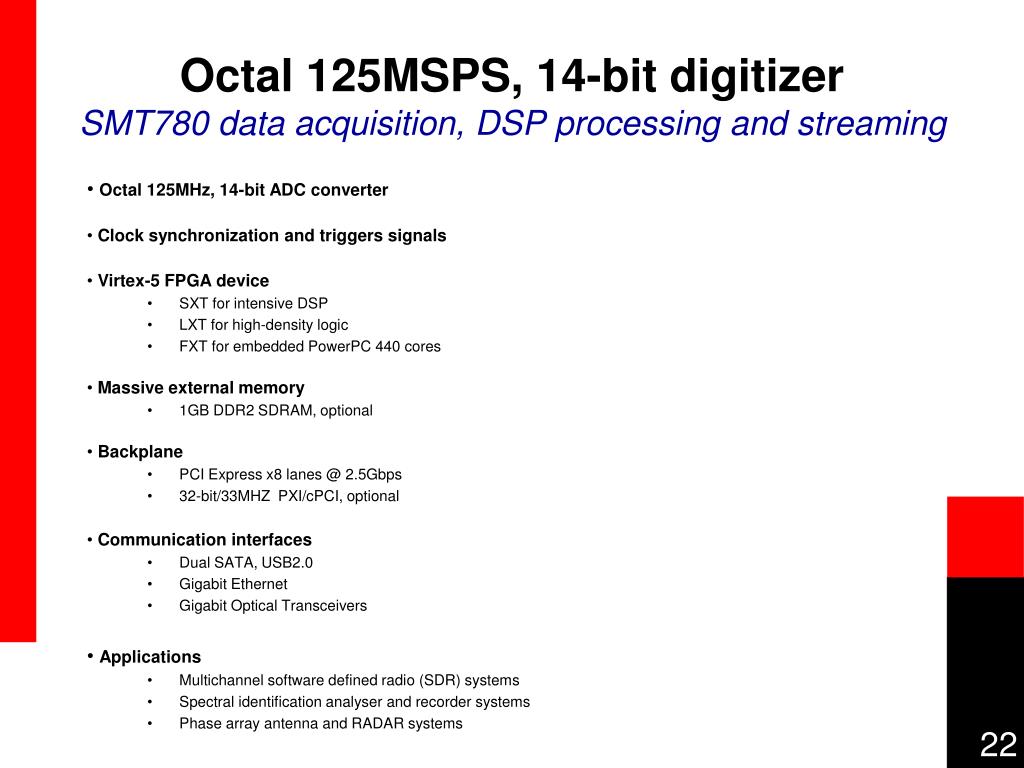 Octal 125MSPS, 14-bit digitizer
SMT780 data acquisition, DSP processing and streaming

• Octal 125MHz, 14-bit ADC converter

• Clock synchronization and triggers signals

• Virtex-5 FPGA device
• SXT for intensive DSP
• LXT for high-density logic
• FXT for embedded PowerPC 440 cores

• Massive external memory
• 1GB DDR2 SDRAM, optional

• Backplane
• PCI Express x8 lanes @ 2.5Gbps
• 32-bit/33MHZ PXI/cPCI, optional

• Communication interfaces
• Dual SATA, USB2.0
• Gigabit Ethernet
• Gigabit Optical Transceivers

• Applications
• Multichannel software defined radio (SDR) systems
• Spectral identification analyser and recorder systems
• Phase array antenna and RADAR systems

22